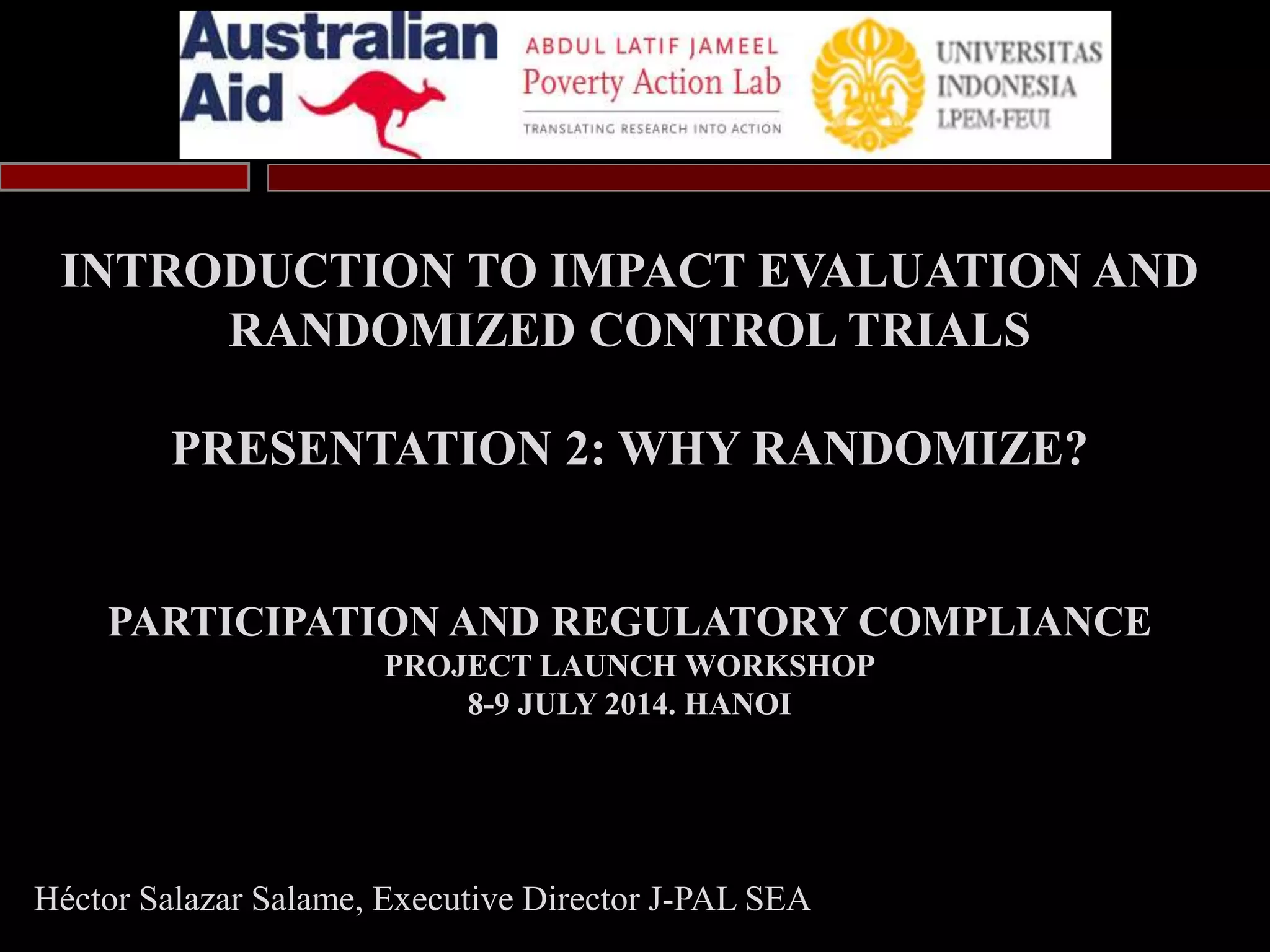 Australian Aid

ABDUL LATIF JAMEEL
Poverty Action Lab
TRANSLATING RESEARCH INTO ACTION

UNIVERSITAS
INDONESIA
LPEM-FEUI

INTRODUCTION TO IMPACT EVALUATION AND RANDOMIZED CONTROL TRIALS

PRESENTATION 2: WHY RANDOMIZE?

PARTICIPATION AND REGULATORY COMPLIANCE
PROJECT LAUNCH WORKSHOP
8-9 JULY 2014. HANOI

Héctor Salazar Salame, Executive Director J-PAL SEA